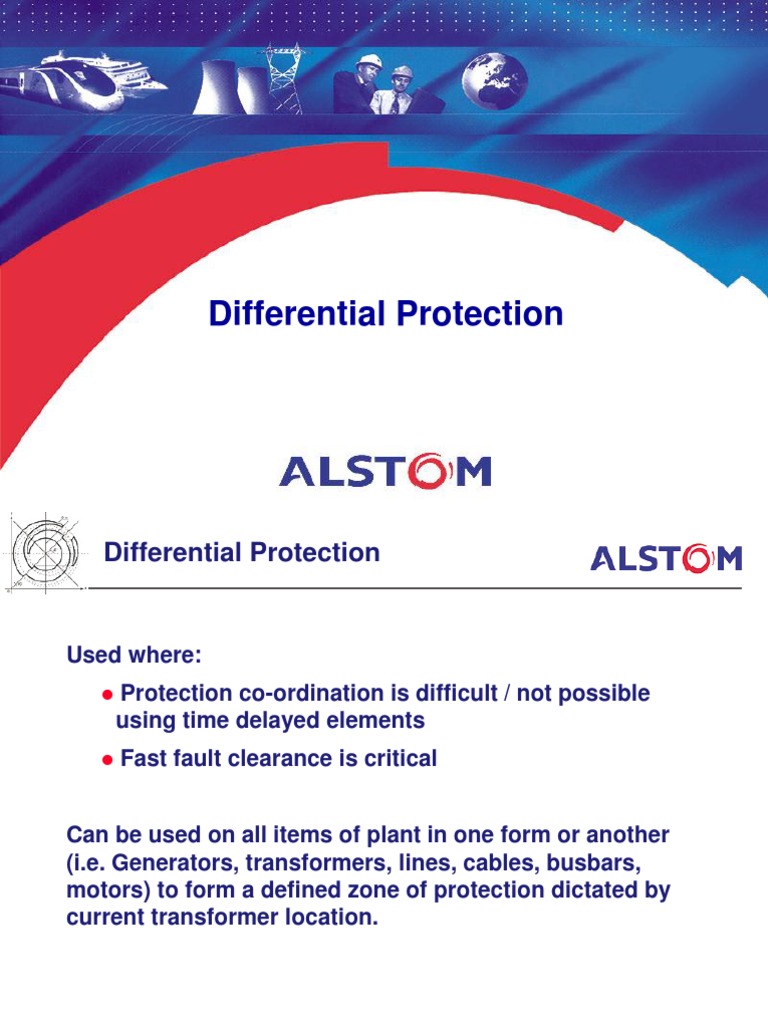 Differential Protection

ALSTOM

Differential Protection

ALSTOM

Used where:

● Protection co-ordination is difficult / not possible using time delayed elements

● Fast fault clearance is critical

Can be used on all items of plant in one form or another (i.e. Generators, transformers, lines, cables, busbars, motors) to form a defined zone of protection dictated by current transformer location.